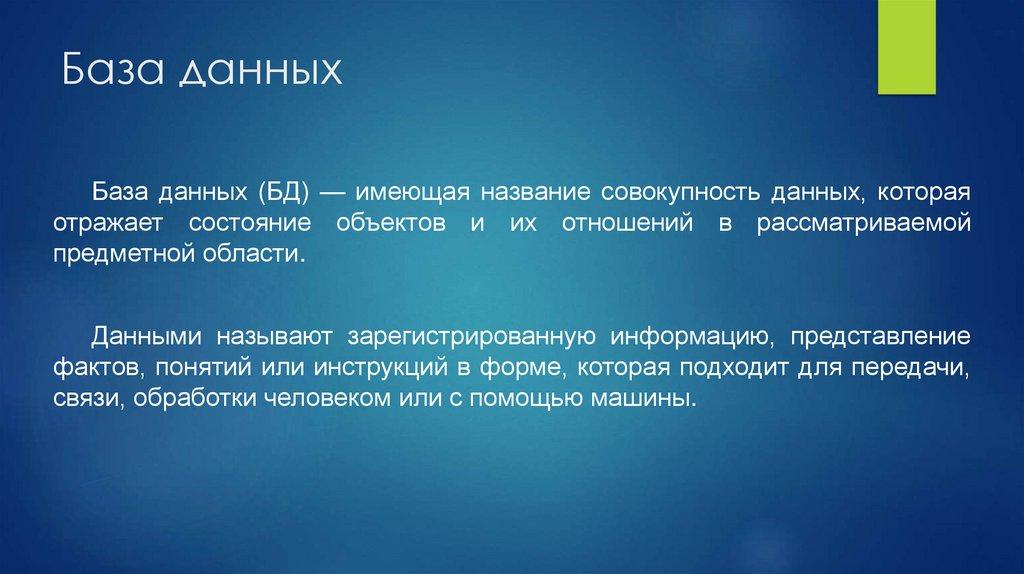 База данных

База данных (БД) — имеющая название совокупность данных, которая отражает состояние объектов и их отношений в рассматриваемой предметной области.

Данными называют зарегистрированную информацию, представление фактов, понятий или инструкций в форме, которая подходит для передачи, связи, обработки человеком или с помощью машины.